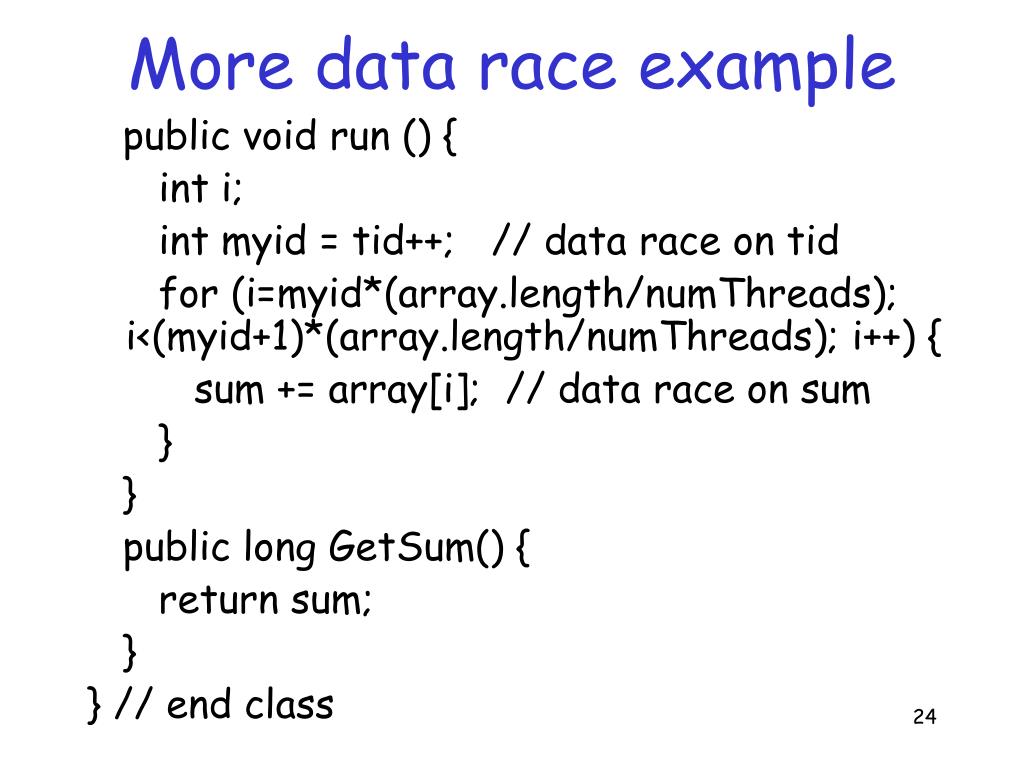 More data race example

public void run () {
int i;
int myid = tid++; // data race on tid
for (i=myid*(array.length/numThreads); i<(myid+1)*(array.length/numThreads); i++) {
sum += array[i]; // data race on sum
}
}
public long GetSum() {
return sum;
}
} // end class

24